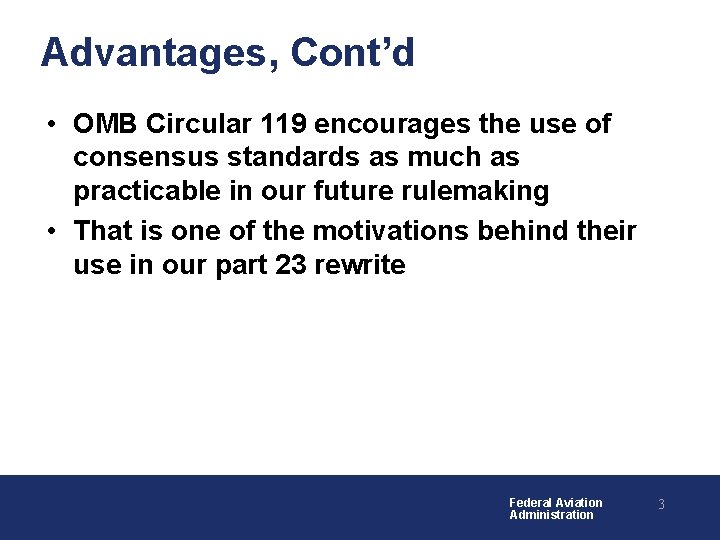 Advantages, Cont’d

• OMB Circular 119 encourages the use of consensus standards as much as practicable in our future rulemaking

• That is one of the motivations behind their use in our part 23 rewrite

Federal Aviation Administration

3